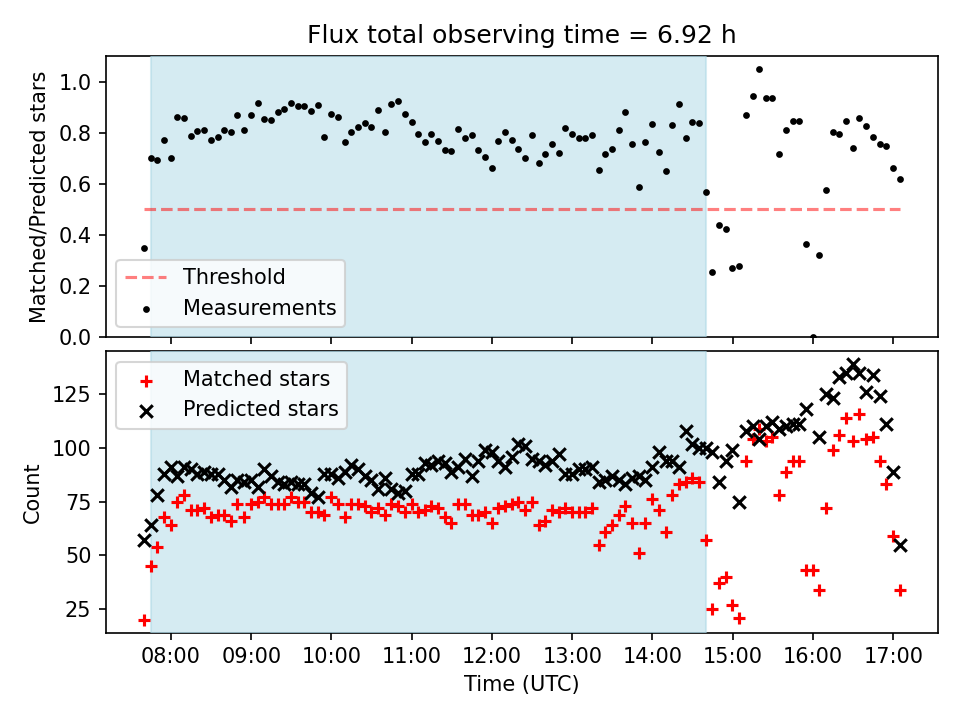 Flux total observing time = 6.92 h

Matched/Predicted stars

1.0
0.8
0.6
0.4
0.2
0.0

Threshold
Measurements

Matched stars
Predicted stars

Count

125
100
75
50
25

08:00 09:00 10:00 11:00 12:00 13:00 14:00 15:00 16:00 17:00

Time (UTC)